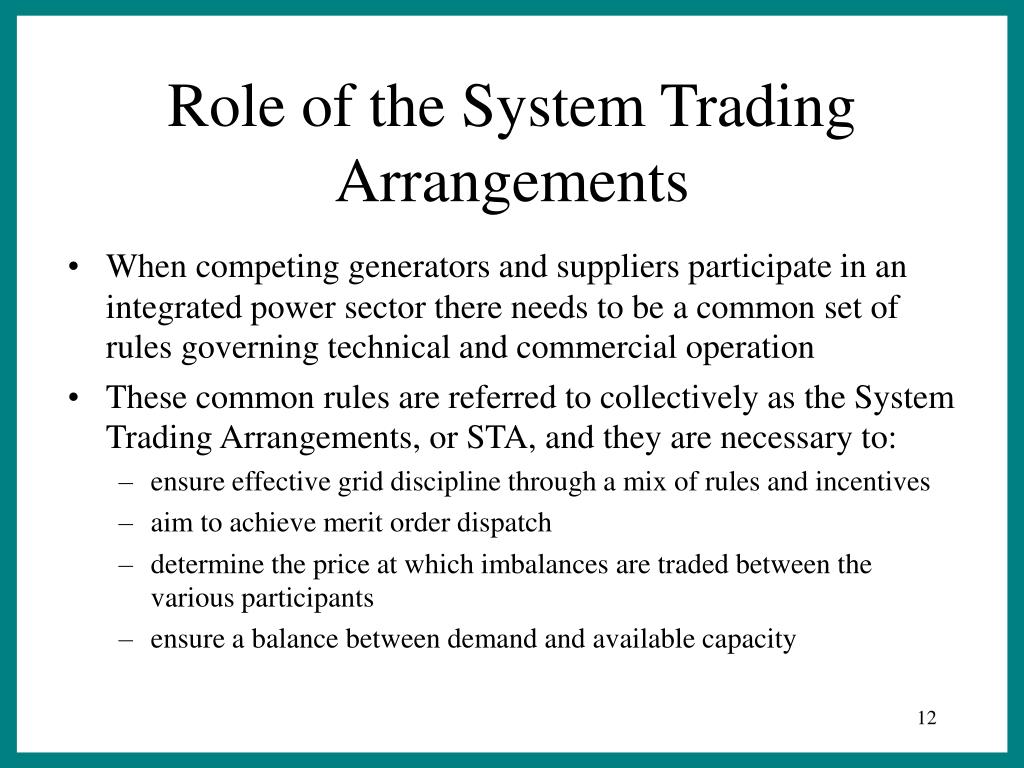 Role of the System Trading Arrangements

• When competing generators and suppliers participate in an integrated power sector there needs to be a common set of rules governing technical and commercial operation

• These common rules are referred to collectively as the System Trading Arrangements, or STA, and they are necessary to:

– ensure effective grid discipline through a mix of rules and incentives

– aim to achieve merit order dispatch

– determine the price at which imbalances are traded between the various participants

– ensure a balance between demand and available capacity

12